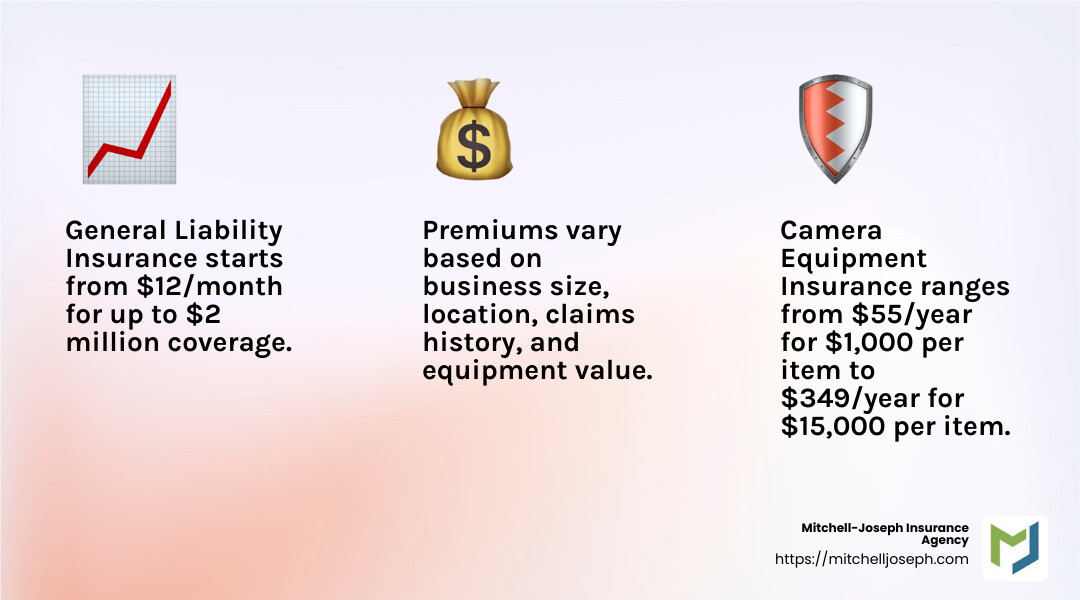 General Liability Insurance starts from $12/month for up to $2 million coverage.

Premiums vary based on business size, location, claims history, and equipment value.

Camera Equipment Insurance ranges from $55/year for $1,000 per item to $349/year for $15,000 per item.

Mitchell-Joseph Insurance Agency
https://mitchelljoseph.com